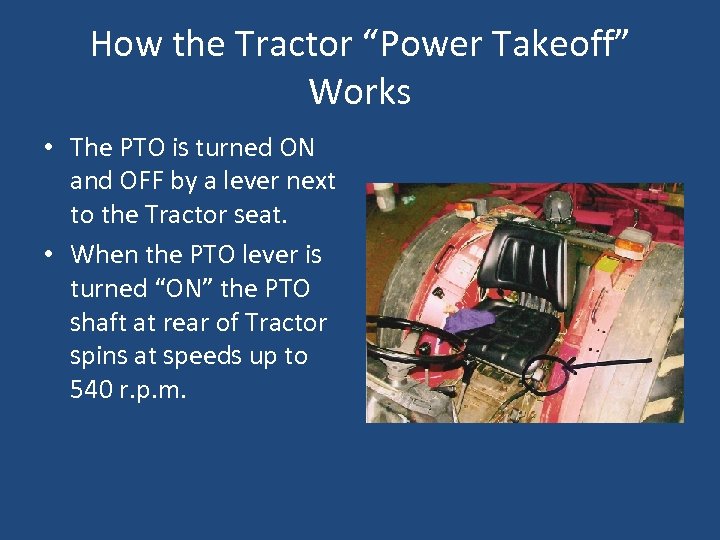 How the Tractor “Power Takeoff” Works

• The PTO is turned ON and OFF by a lever next to the Tractor seat.
• When the PTO lever is turned “ON” the PTO shaft at rear of Tractor spins at speeds up to 540 r.p.m.